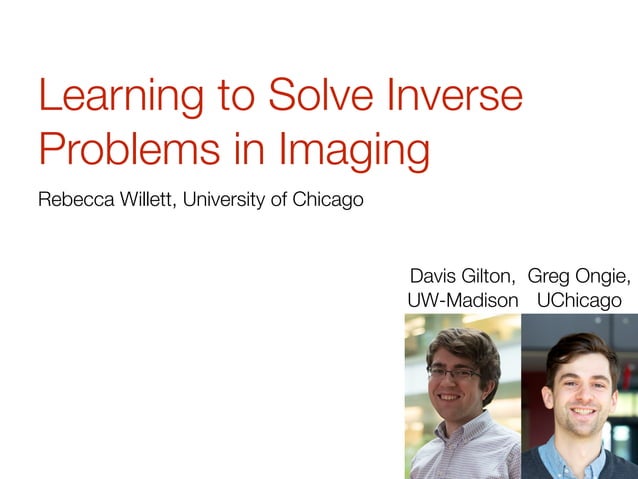 Learning to Solve Inverse Problems in Imaging

Rebecca Willett, University of Chicago

Davis Gilton, UW-Madison

Greg Ongie, UChicago